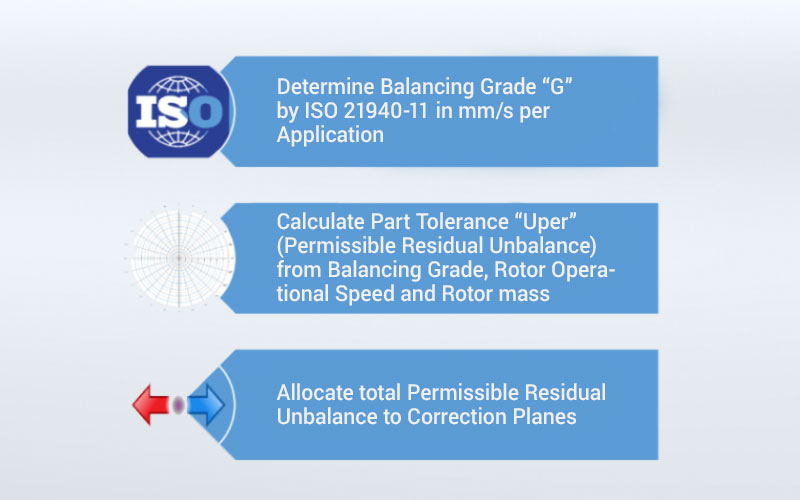 ISO

Determine Balancing Grade “G” by ISO 21940-11 in mm/s per Application

Calculate Part Tolerance “Uper” (Permissible Residual Unbalance) from Balancing Grade, Rotor Operational Speed and Rotor mass

Allocate total Permissible Residual Unbalance to Correction Planes